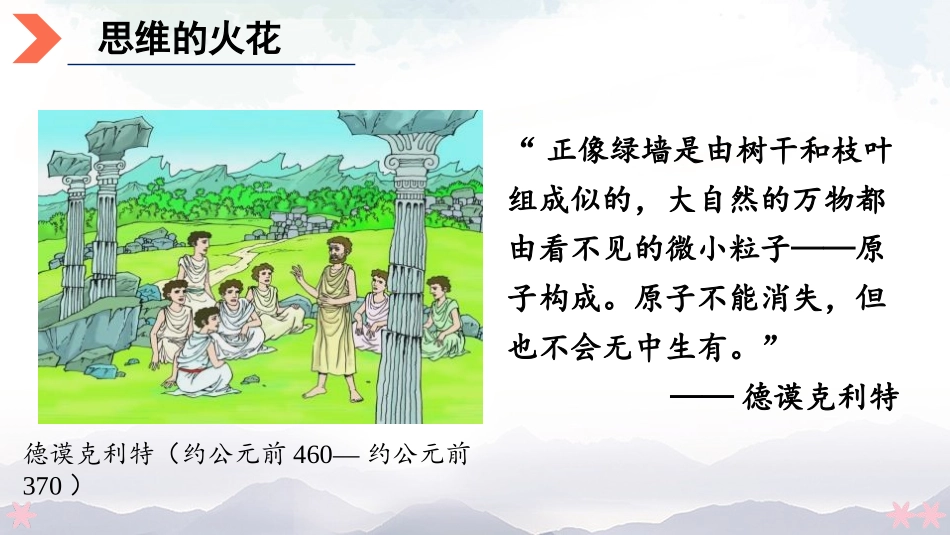 思维的火花

“ 正像绿墙是由树干和枝叶组成似的，大自然的万物都由看不见的微小粒子——原子构成。原子不能消失，但也不会无中生有。”

—— 德谟克利特

德谟克利特（约公元前 460— 约公元前 370 ）